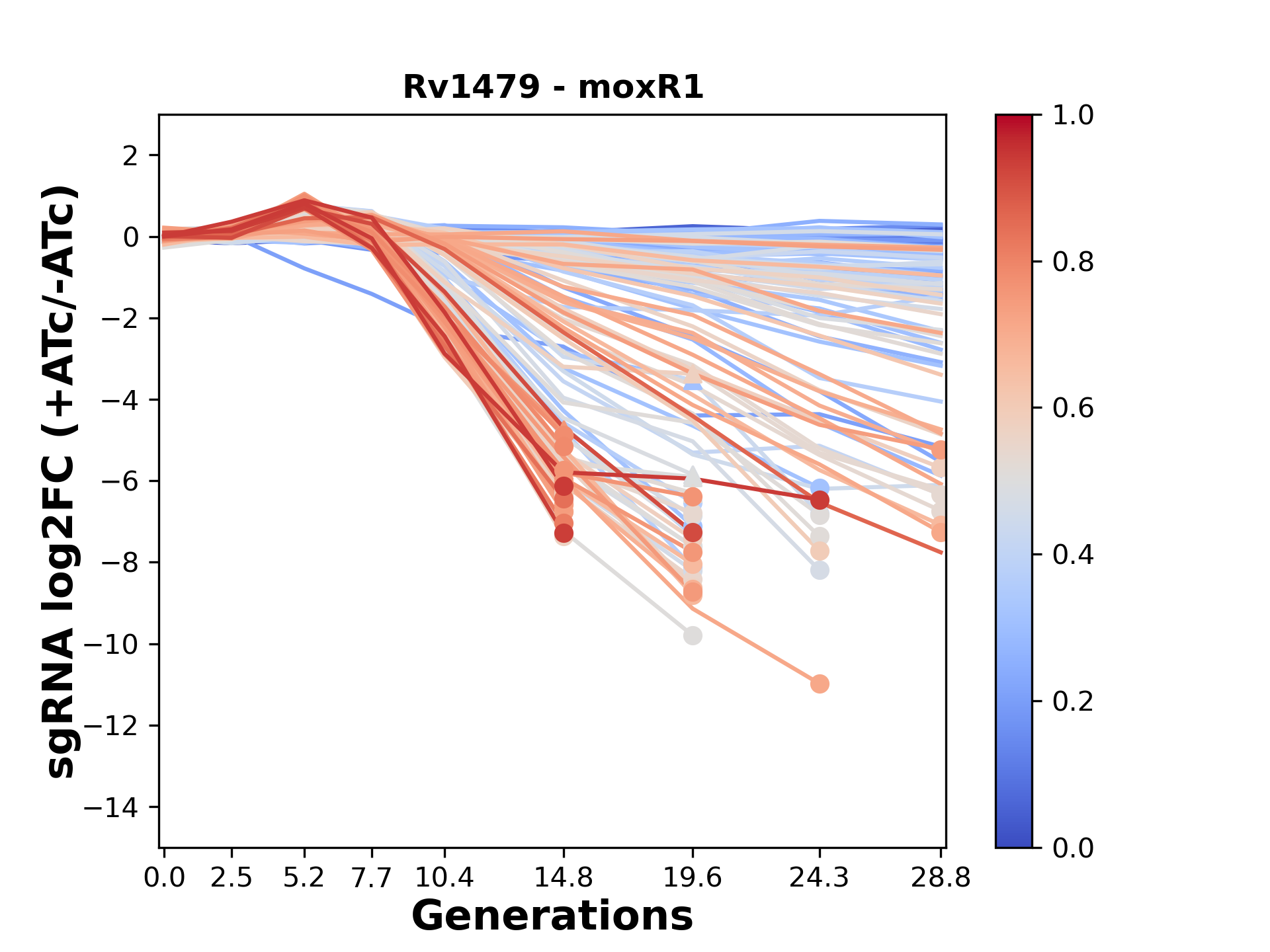 Rv1479 - moxR1

sgRNA log2FC (+ATc/-ATc)

2
0
−2
−4
−6
−8
−10
−12
−14

0.0 2.5 5.2 7.7 10.4 14.8 19.6 24.3 28.8

Generations

1.0
0.8
0.6
0.4
0.2
0.0